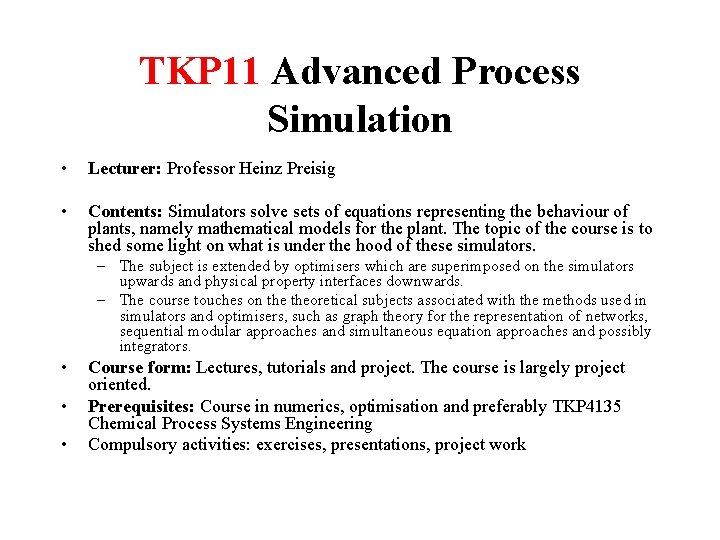 TKP11 Advanced Process Simulation

• Lecturer: Professor Heinz Preisig

• Contents: Simulators solve sets of equations representing the behaviour of plants, namely mathematical models for the plant. The topic of the course is to shed some light on what is under the hood of these simulators.
– The subject is extended by optimisers which are superimposed on the simulators upwards and physical property interfaces downwards.
– The course touches on the theoretical subjects associated with the methods used in simulators and optimisers, such as graph theory for the representation of networks, sequential modular approaches and simultaneous equation approaches and possibly integrators.

• Course form: Lectures, tutorials and project. The course is largely project oriented.

• Prerequisites: Course in numerics, optimisation and preferably TKP4135 Chemical Process Systems Engineering

• Compulsory activities: exercises, presentations, project work